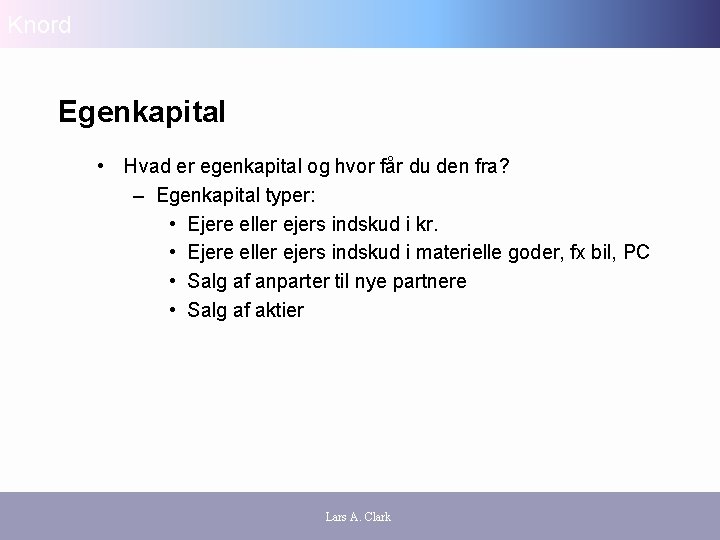 Knord

Egenkapital

• Hvad er egenkapital og hvor får du den fra?
– Egenkapital typer:
• Ejere eller ejers indskud i kr.
• Ejere eller ejers indskud i materielle goder, fx bil, PC
• Salg af anparter til nye partnere
• Salg af aktier

Lars A. Clark